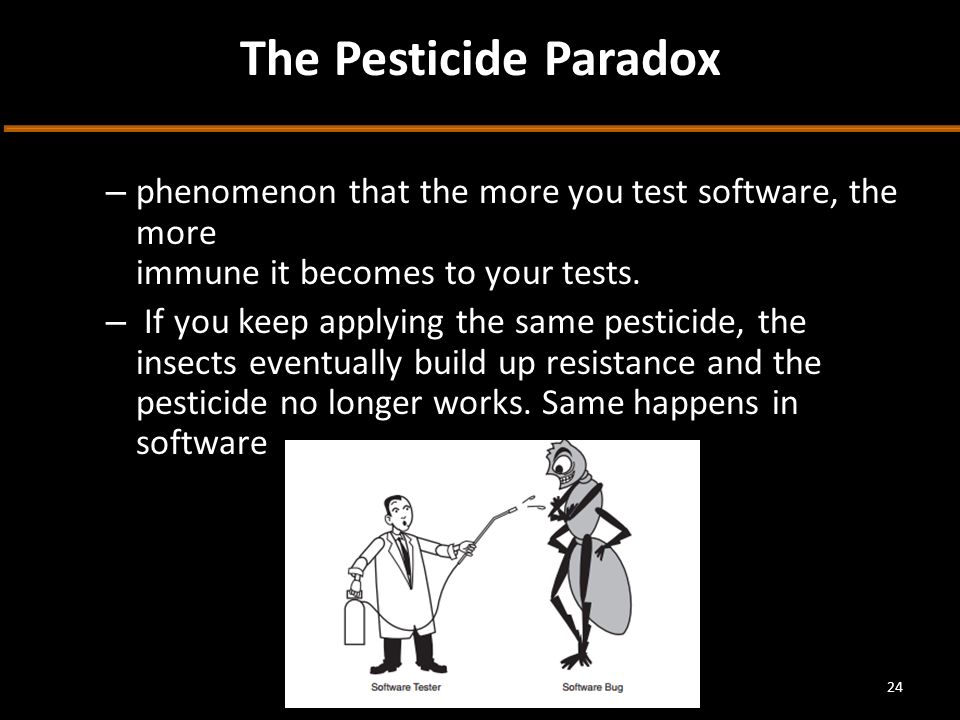 The Pesticide Paradox

– phenomenon that the more you test software, the more
immune it becomes to your tests.

– If you keep applying the same pesticide, the insects eventually build up resistance and the pesticide no longer works. Same happens in software

Software Tester

Software Bug

24